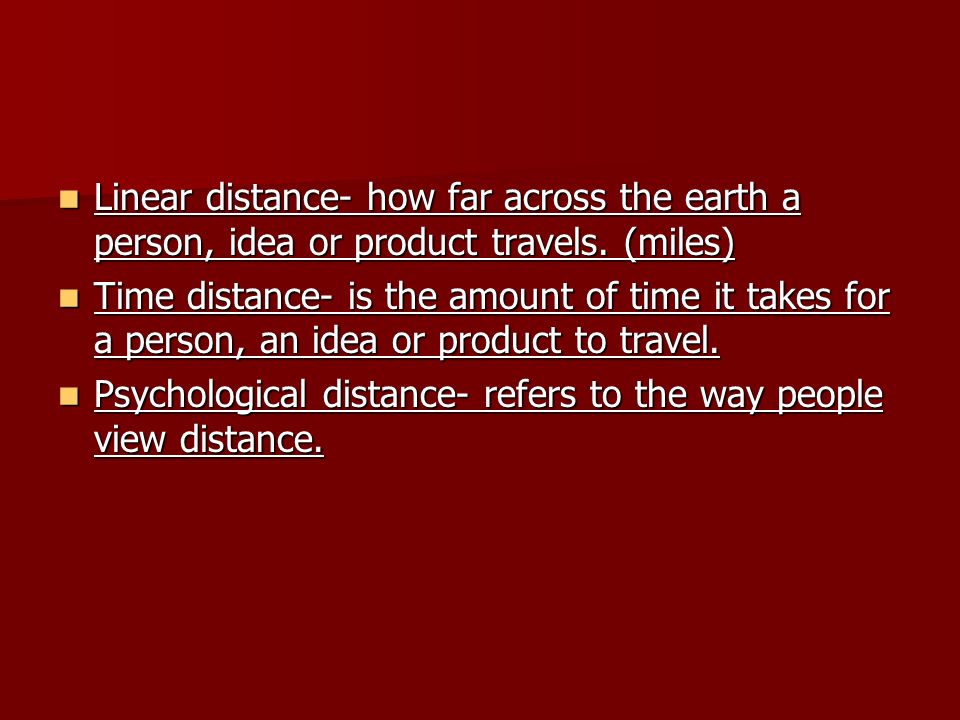 - Linear distance- how far across the earth a person, idea or product travels. (miles)
- Time distance- is the amount of time it takes for a person, an idea or product to travel.
- Psychological distance- refers to the way people view distance.